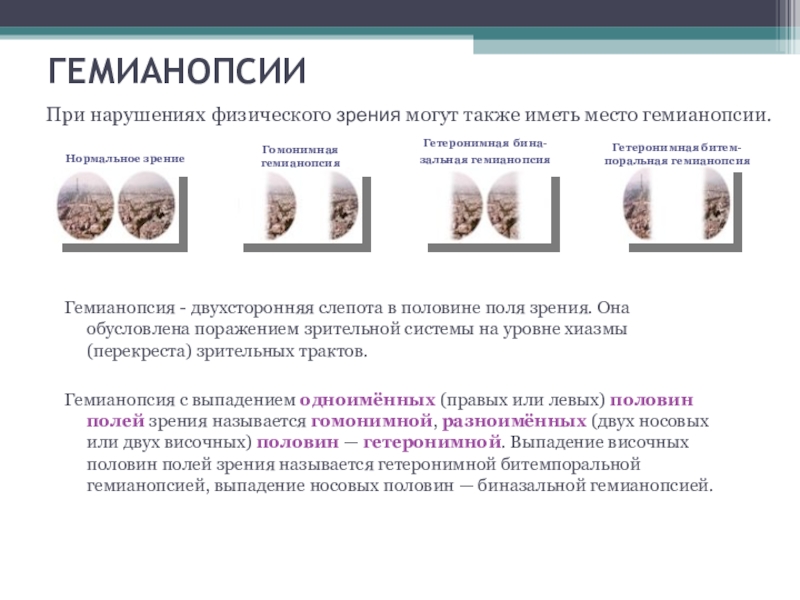 ГЕМИАНОПСИИ

При нарушениях физического зрения могут также иметь место гемианопсии.

Нормальное зрение

Гомонимная гемианопсия

Гетеронимная биназальная гемианопсия

Гетеронимная битемпоральная гемианопсия

Гемианопсия - двухсторонняя слепота в половине поля зрения. Она обусловлена поражением зрительной системы на уровне хиазмы (перекреста) зрительных трактов.

Гемианопсия с выпадением одноимённых (правых или левых) половин полей зрения называется гомонимной, разноимённых (двух носовых или двух височных) половин — гетеронимной. Выпадение височных половин полей зрения называется гетеронимной битемпоральной гемианопсией, выпадение носовых половин — биназальной гемианопсией.